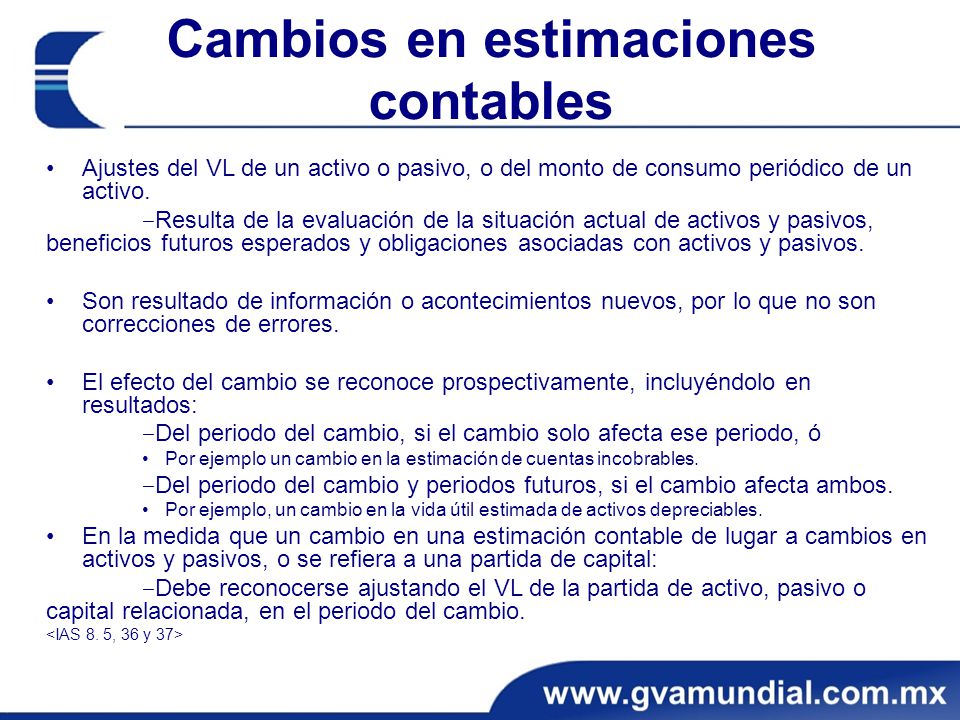 Cambios en estimaciones contables

• Ajustes del VL de un activo o pasivo, o del monto de consumo periódico de un activo.

–Resulta de la evaluación de la situación actual de activos y pasivos, beneficios futuros esperados y obligaciones asociadas con activos y pasivos.

• Son resultado de información o acontecimientos nuevos, por lo que no son correcciones de errores.

• El efecto del cambio se reconoce prospectivamente, incluyéndolo en resultados:

–Del periodo del cambio, si el cambio solo afecta ese periodo, ó

• Por ejemplo un cambio en la estimación de cuentas incobrables.

–Del periodo del cambio y periodos futuros, si el cambio afecta ambos.

• Por ejemplo, un cambio en la vida útil estimada de activos depreciables.

• En la medida que un cambio en una estimación contable de lugar a cambios en activos y pasivos, o se refiera a una partida de capital:

–Debe reconocerse ajustando el VL de la partida de activo, pasivo o capital relacionada, en el periodo del cambio.

<IAS 8. 5, 36 y 37>

www.gvamundial.com.mx